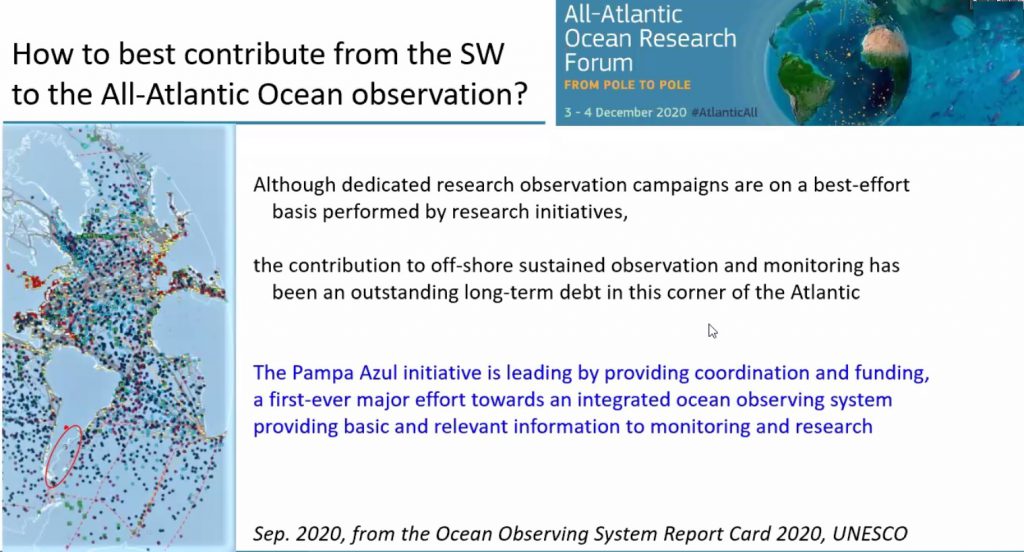 How to best contribute from the SW to the All-Atlantic Ocean observation?

All-Atlantic Ocean Research Forum
FROM POLE TO POLE
3 - 4 December 2020 #AtlanticAll

Although dedicated research observation campaigns are on a best-effort basis performed by research initiatives,

the contribution to off-shore sustained observation and monitoring has been an outstanding long-term debt in this corner of the Atlantic

The Pampa Azul initiative is leading by providing coordination and funding, a first-ever major effort towards an integrated ocean observing system providing basic and relevant information to monitoring and research

Sep. 2020, from the Ocean Observing System Report Card 2020, UNESCO